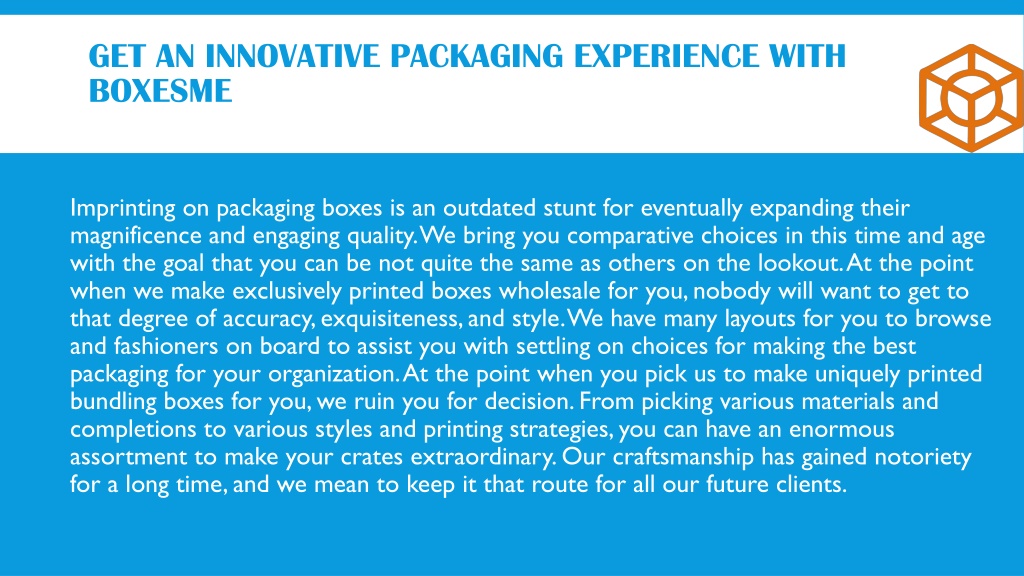 GET AN INNOVATIVE PACKAGING EXPERIENCE WITH BOXESME

Imprinting on packaging boxes is an outdated stunt for eventually expanding their magnificence and engaging quality. We bring you comparative choices in this time and age with the goal that you can be not quite the same as others on the lookout. At the point when we make exclusively printed boxes wholesale for you, nobody will want to get to that degree of accuracy, exquisiteness, and style. We have many layouts for you to browse and fashioners on board to assist you with settling on choices for making the best packaging for your organization. At the point when you pick us to make uniquely printed bundling boxes for you, we ruin you for decision. From picking various materials and completions to various styles and printing strategies, you can have an enormous assortment to make your crates extraordinary. Our craftsmanship has gained notoriety for a long time, and we mean to keep it that route for all our future clients.